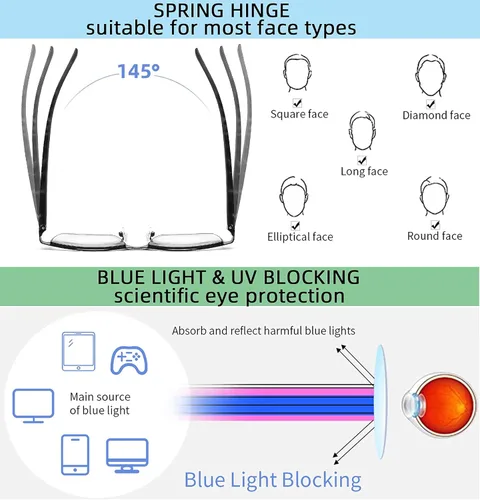 SPRING HINGE
suitable for most face types

145°

Square face

Diamond face

Long face

Elliptical face

Round face

BLUE LIGHT & UV BLOCKING
scientific eye protection

Absorb and reflect harmful blue lights

Main source of blue light

Blue Light Blocking